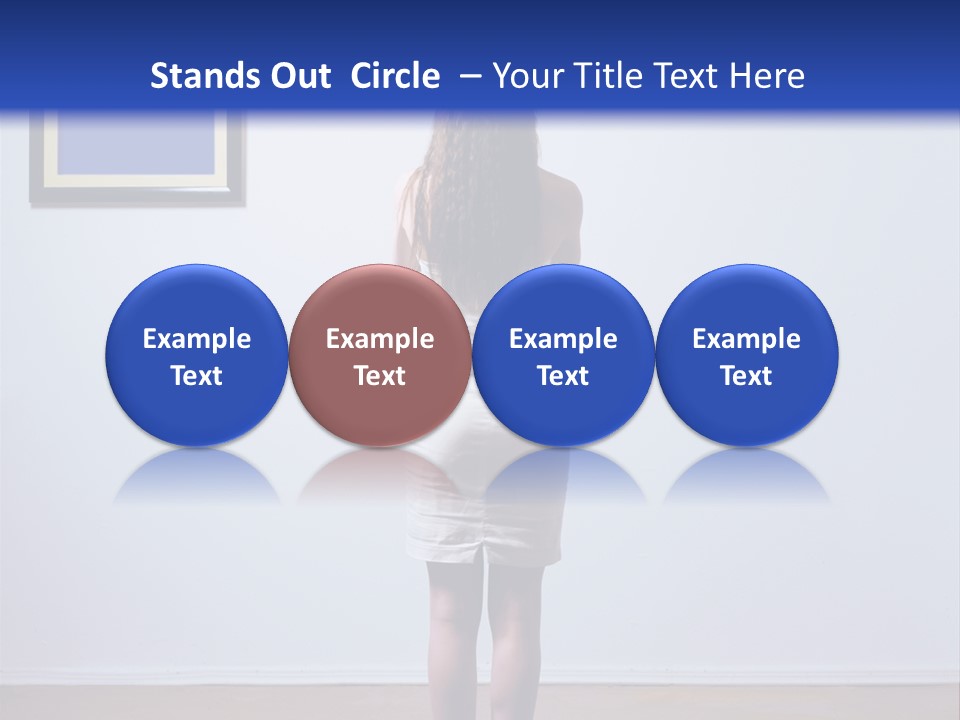 Stands Out Circle – Your Title Text Here

Example Text

Example Text

Example Text

Example Text